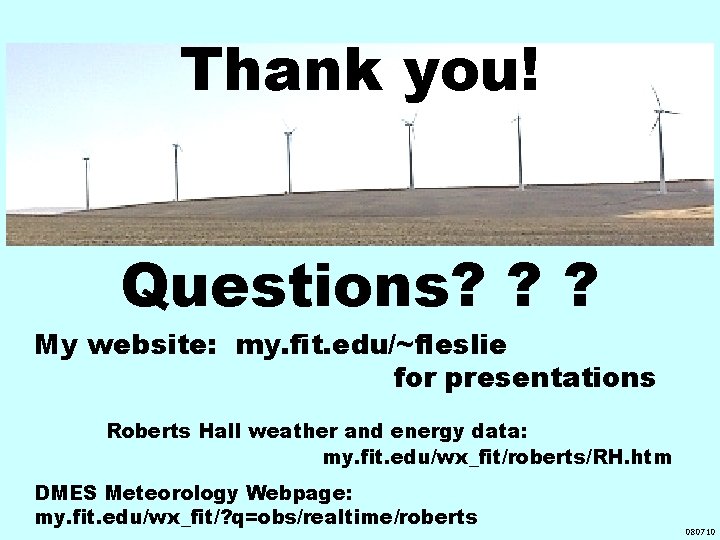 Thank you!

Questions? ? ?

My website: my.fit.edu/~fleslie
for presentations

Roberts Hall weather and energy data:
my.fit.edu/wx_fit/roberts/RH.htm

DMES Meteorology Webpage:
my.fit.edu/wx_fit/?q=obs/realtime/roberts

080710